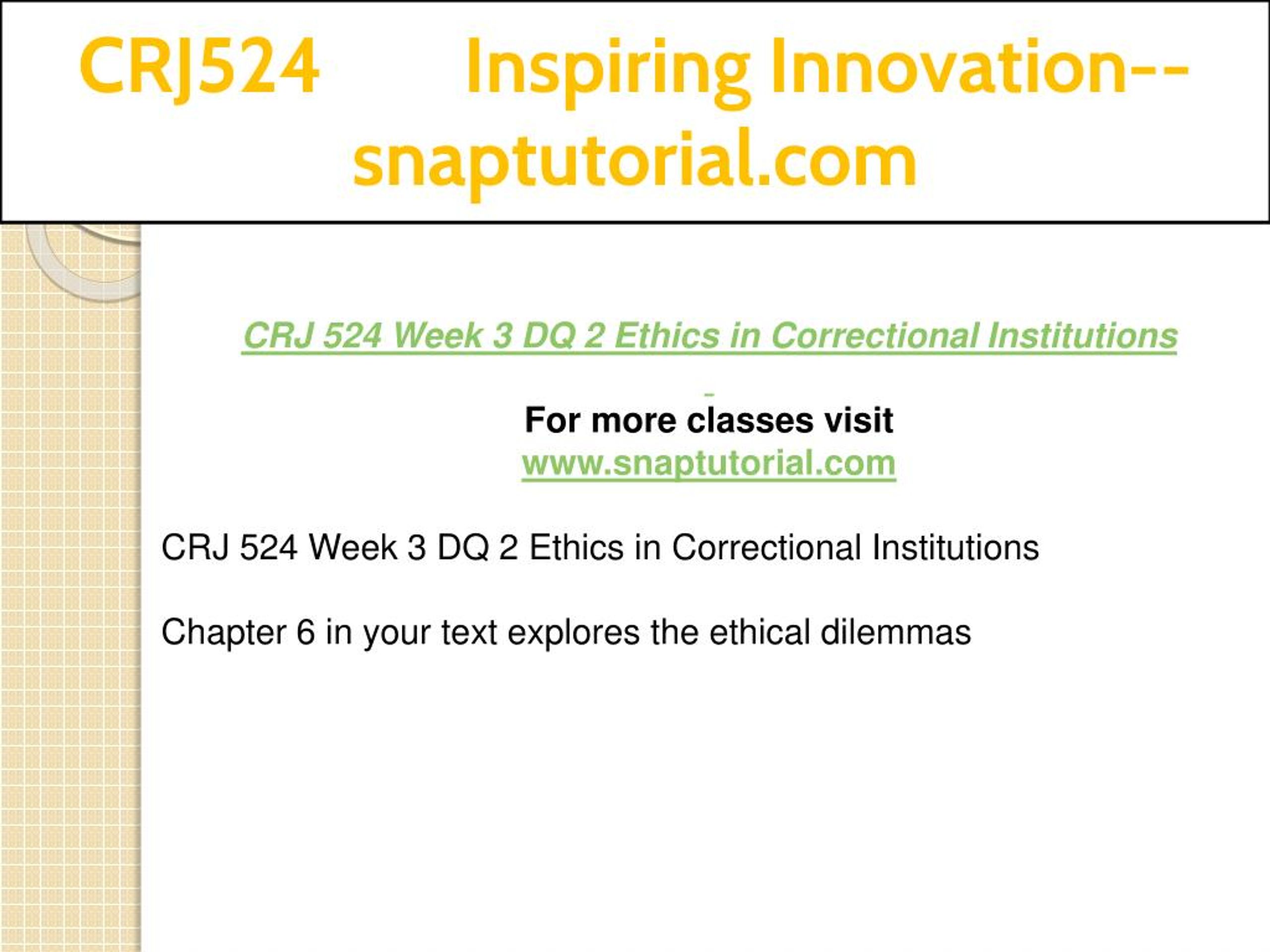 CRJ524 Inspiring Innovation--snaptutorial.com

CRJ 524 Week 3 DQ 2 Ethics in Correctional Institutions

For more classes visit
www.snaptutorial.com

CRJ 524 Week 3 DQ 2 Ethics in Correctional Institutions

Chapter 6 in your text explores the ethical dilemmas